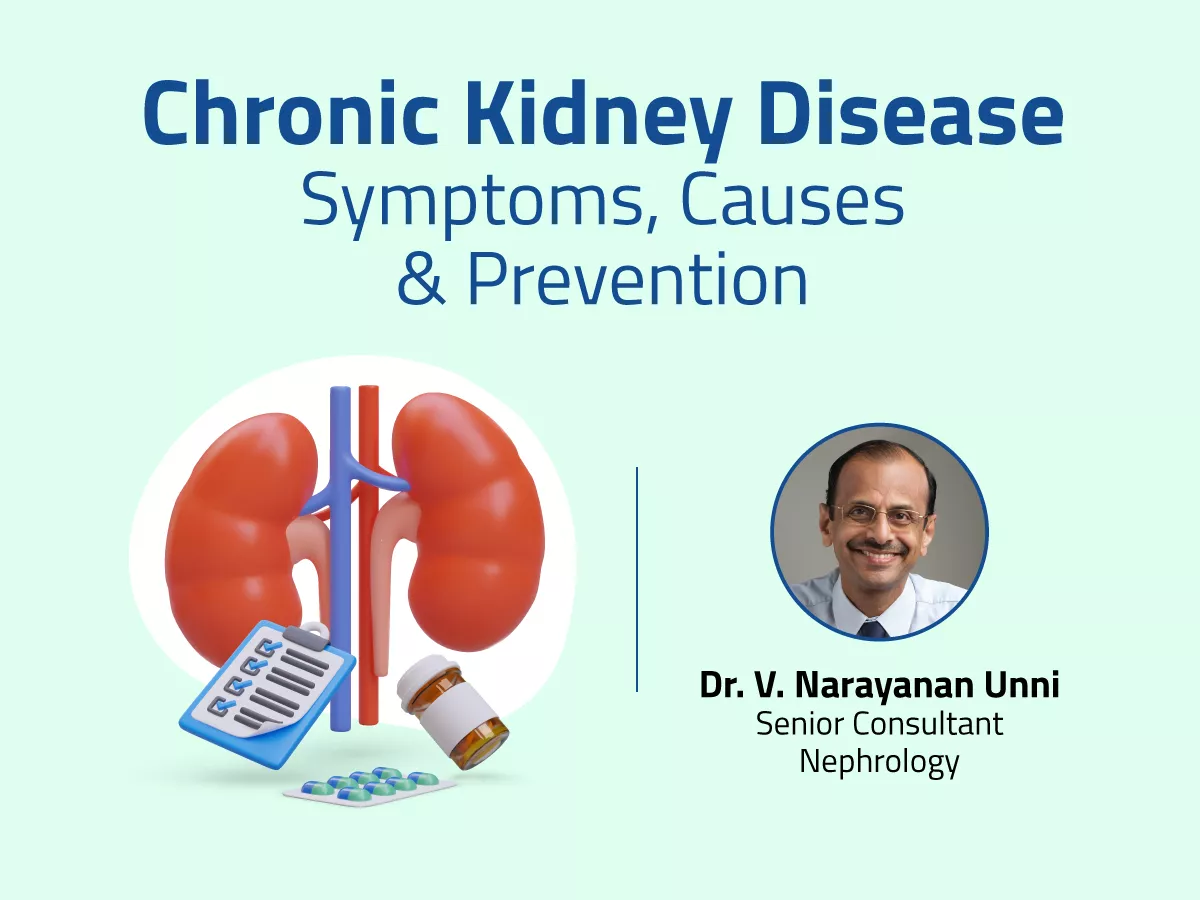 Chronic Kidney Disease
Symptoms, Causes & Prevention

Dr. V. Narayanan Unni
Senior Consultant
Nephrology